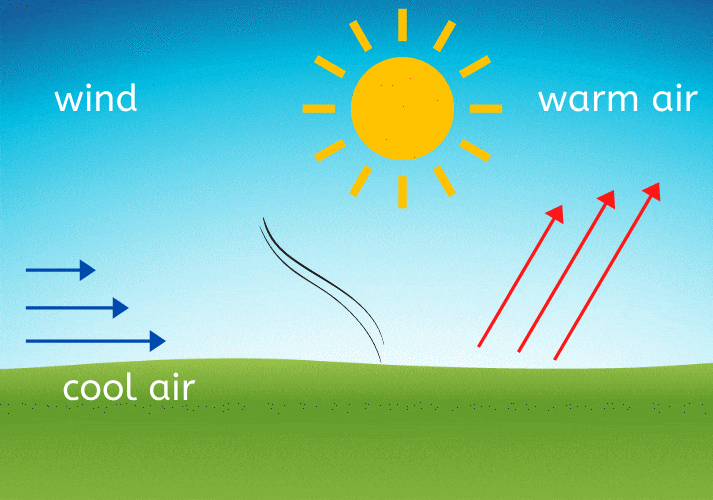 wind

warm air

cool air